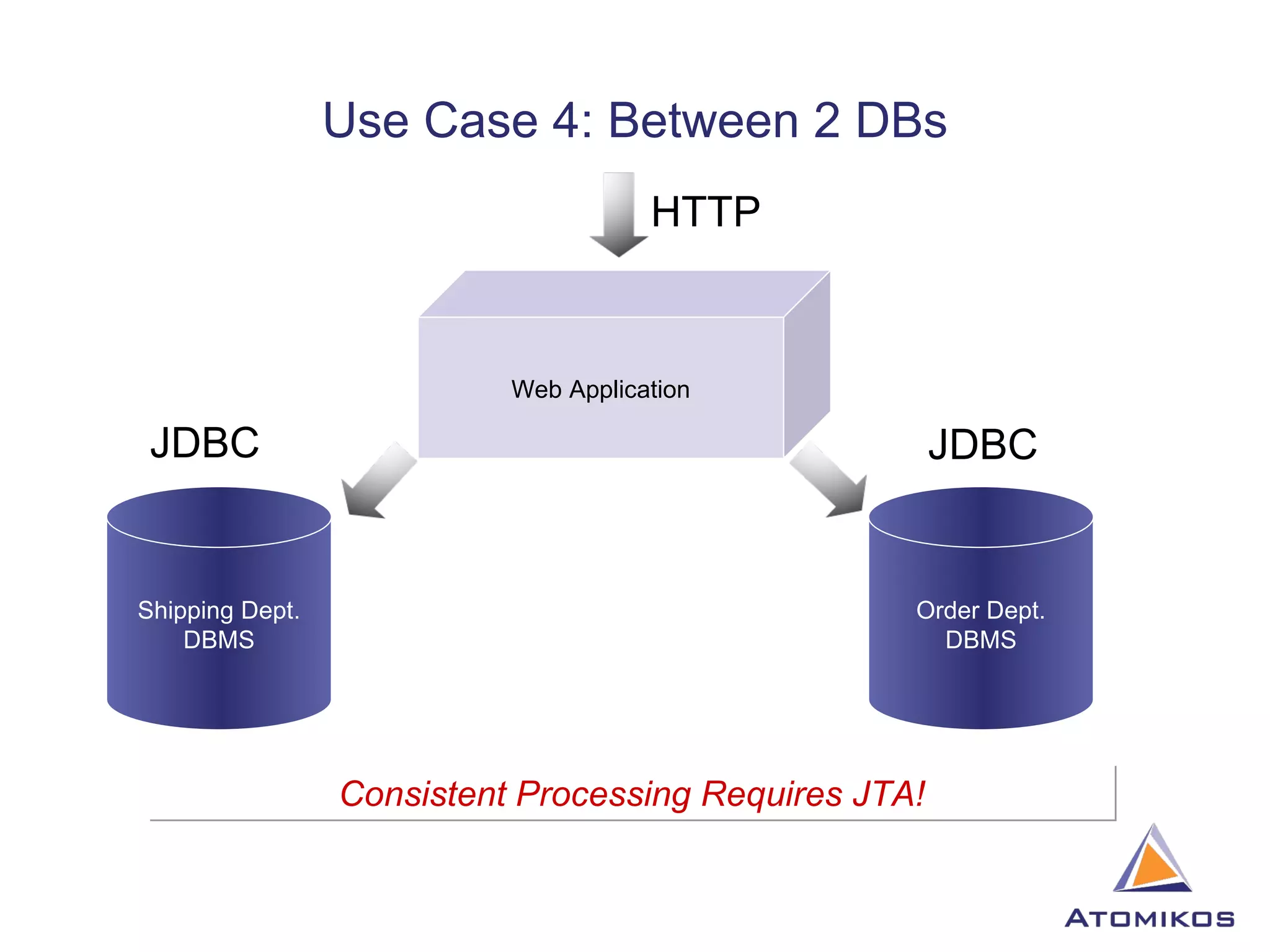 Use Case 4: Between 2 DBs

HTTP

Web Application

JDBC

JDBC

Shipping Dept.
DBMS

Order Dept.
DBMS

Consistent Processing Requires JTA!

ATOMIKOS